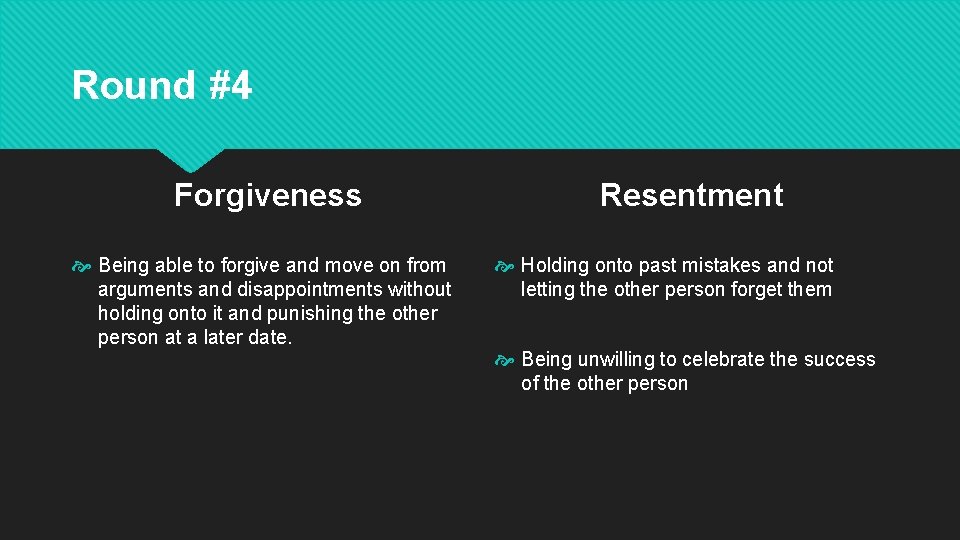 Round #4

Forgiveness

Being able to forgive and move on from arguments and disappointments without holding onto it and punishing the other person at a later date.

Resentment

Holding onto past mistakes and not letting the other person forget them

Being unwilling to celebrate the success of the other person